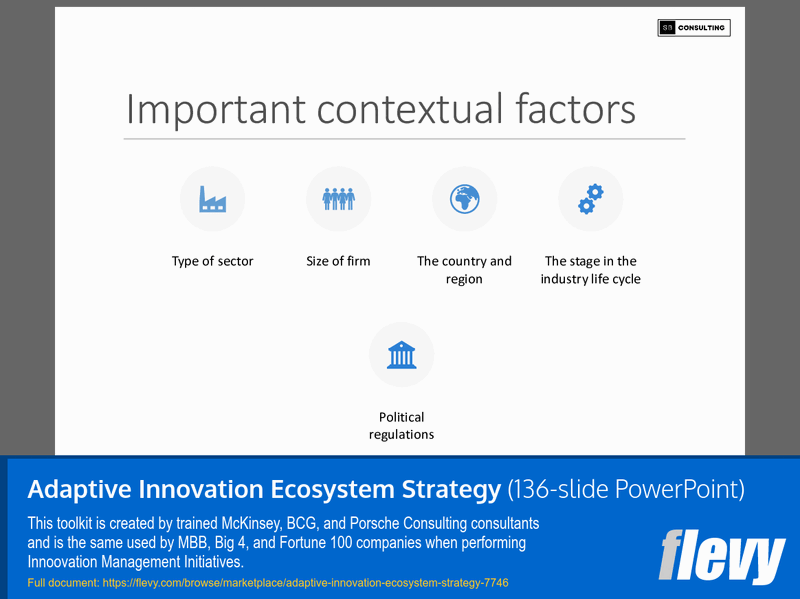 SB CONSULTING

Important contextual factors

Type of sector

Size of firm

The country and region

The stage in the industry life cycle

Political regulations

Adaptive Innovation Ecosystem Strategy (136-slide PowerPoint)

This toolkit is created by trained McKinsey, BCG, and Porsche Consulting consultants and is the same used by MBB, Big 4, and Fortune 100 companies when performing Innoovation Management Initiatives.

Full document: https://flevy.com/browse/marketplace/adaptive-innovation-ecosystem-strategy-7746

flevy